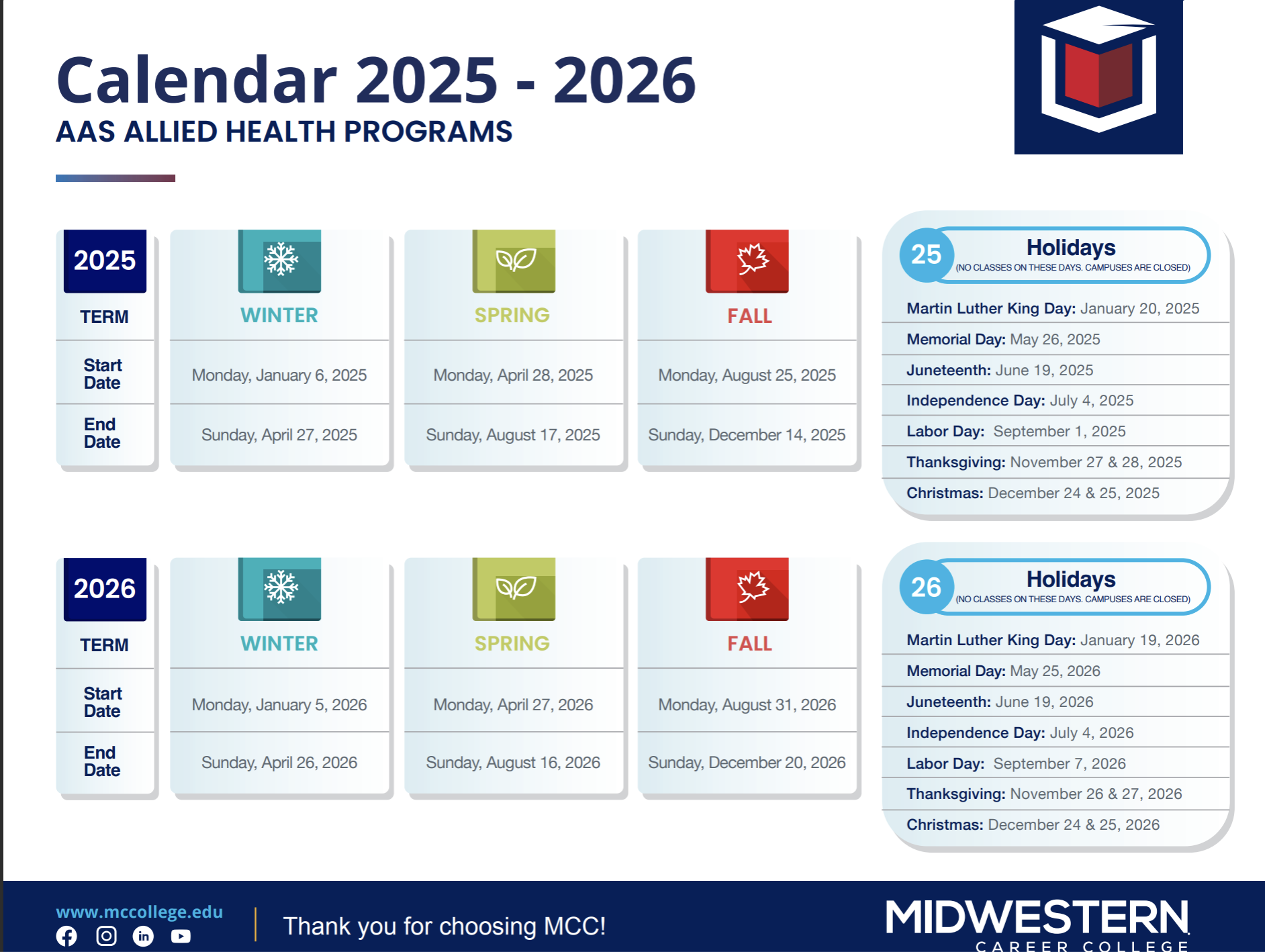 Calendar 2025 - 2026
AAS ALLIED HEALTH PROGRAMS

| 2025 TERM | WINTER | SPRING | FALL |
|---|---|---|---|
| Start Date | Monday, January 6, 2025 | Monday, April 28, 2025 | Monday, August 25, 2025 |
| End Date | Sunday, April 27, 2025 | Sunday, August 17, 2025 | Sunday, December 14, 2025 |

25 Holidays
(NO CLASSES ON THESE DAYS. CAMPUSES ARE CLOSED)

Martin Luther King Day: January 20, 2025
Memorial Day: May 26, 2025
Juneteenth: June 19, 2025
Independence Day: July 4, 2025
Labor Day: September 1, 2025
Thanksgiving: November 27 & 28, 2025
Christmas: December 24 & 25, 2025

| 2026 TERM | WINTER | SPRING | FALL |
|---|---|---|---|
| Start Date | Monday, January 5, 2026 | Monday, April 27, 2026 | Monday, August 31, 2026 |
| End Date | Sunday, April 26, 2026 | Sunday, August 16, 2026 | Sunday, December 20, 2026 |

26 Holidays
(NO CLASSES ON THESE DAYS. CAMPUSES ARE CLOSED)

Martin Luther King Day: January 19, 2026
Memorial Day: May 25, 2026
Juneteenth: June 19, 2026
Independence Day: July 4, 2026
Labor Day: September 7, 2026
Thanksgiving: November 26 & 27, 2026
Christmas: December 24 & 25, 2026

www.mccollege.edu
Thank you for choosing MCC!
MIDWESTERN CAREER COLLEGE